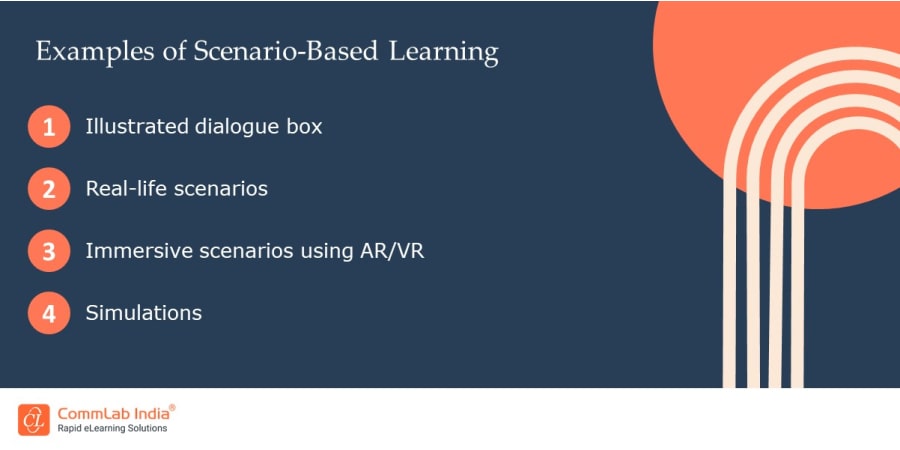 Examples of Scenario-Based Learning

1 Illustrated dialogue box

2 Real-life scenarios

3 Immersive scenarios using AR/VR

4 Simulations

CL CommLab India®
Rapid eLearning Solutions